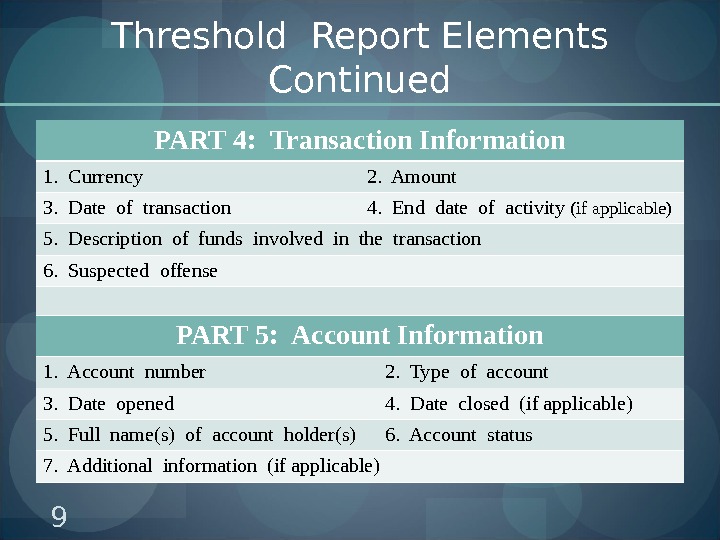 Threshold Report Elements Continued

| PART 4: Transaction Information | |
|---|---|
| 1. Currency | 2. Amount |
| 3. Date of transaction | 4. End date of activity (if applicable) |
| 5. Description of funds involved in the transaction | |
| 6. Suspected offense | |
| | |

| PART 5: Account Information | |
|---|---|
| 1. Account number | 2. Type of account |
| 3. Date opened | 4. Date closed (if applicable) |
| 5. Full name(s) of account holder(s) | 6. Account status |
| 7. Additional information (if applicable) | |

9